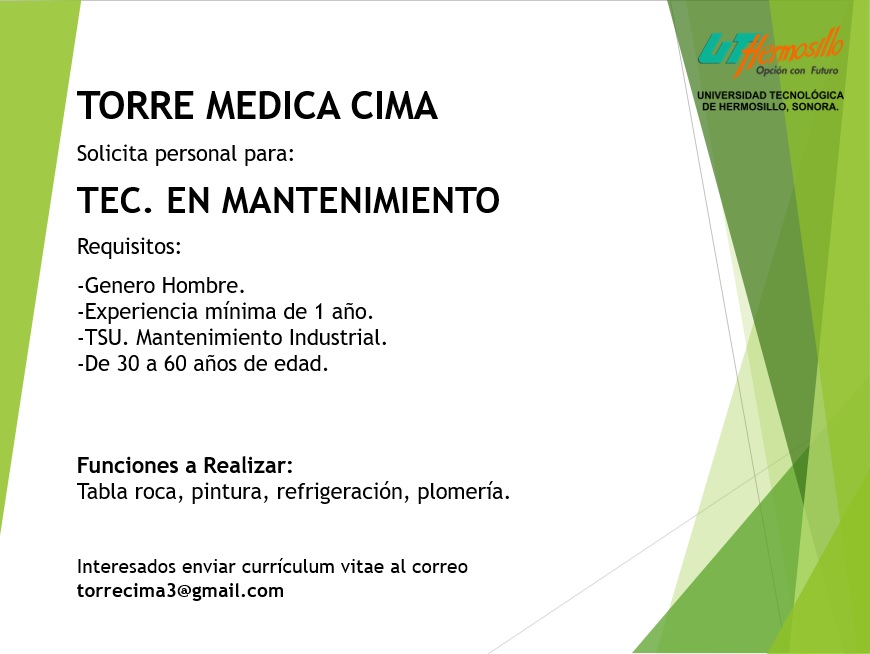 UT Hermosillo
Opción con Futuro

UNIVERSIDAD TECNOLÓGICA DE HERMOSILLO, SONORA.

TORRE MEDICA CIMA

Solicita personal para:

TEC. EN MANTENIMIENTO

Requisitos:

-Genero Hombre.
-Experiencia mínima de 1 año.
-TSU. Mantenimiento Industrial.
-De 30 a 60 años de edad.

Funciones a Realizar:
Tabla roca, pintura, refrigeración, plomería.

Interesados enviar currículum vitae al correo
torrecima3@gmail.com